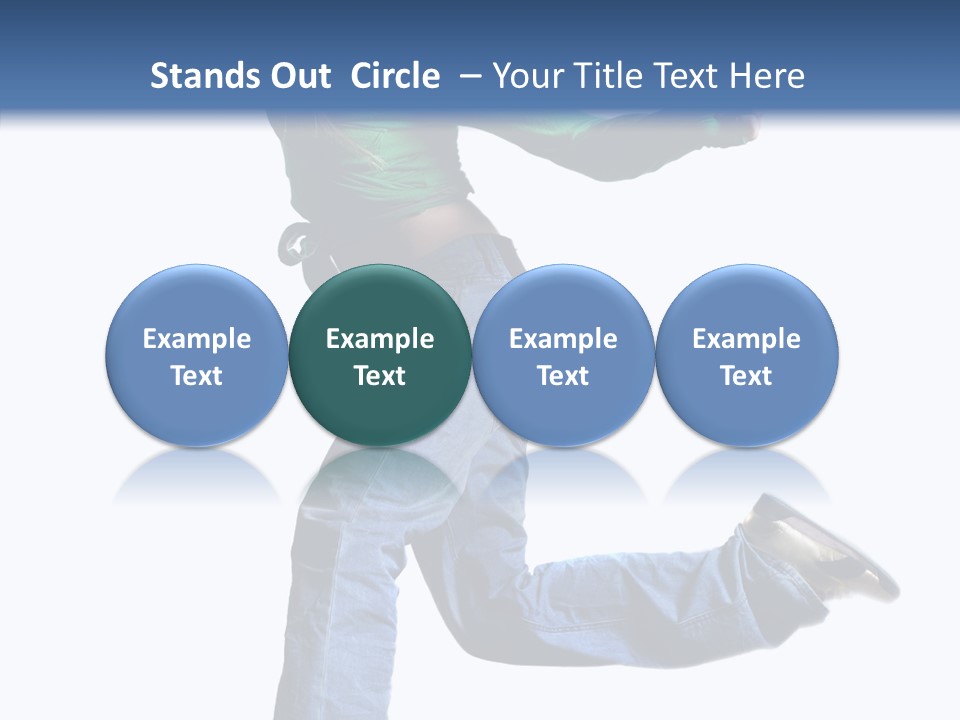 Stands Out Circle – Your Title Text Here

Example Text

Example Text

Example Text

Example Text